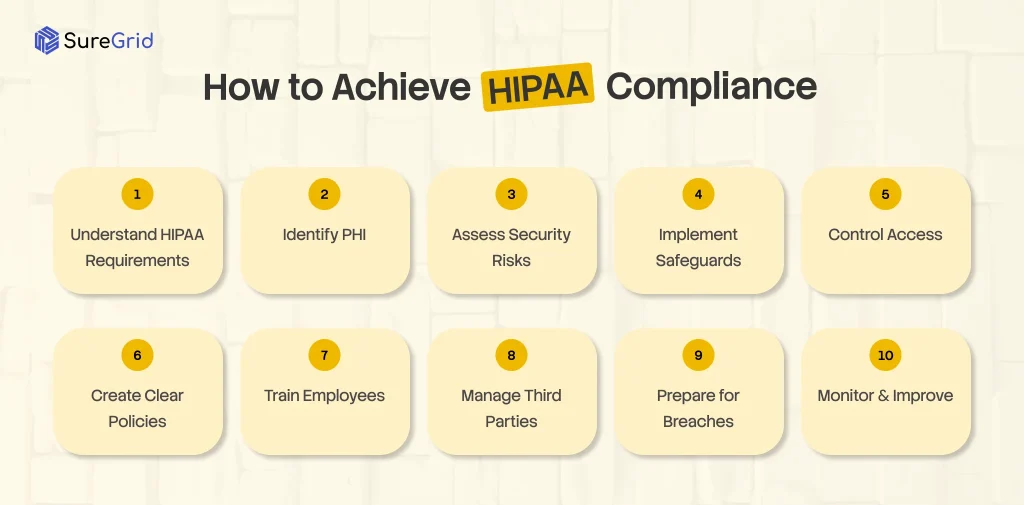 SureGrid

How to Achieve HIPAA Compliance

1
Understand HIPAA Requirements

2
Identify PHI

3
Assess Security Risks

4
Implement Safeguards

5
Control Access

6
Create Clear Policies

7
Train Employees

8
Manage Third Parties

9
Prepare for Breaches

10
Monitor & Improve